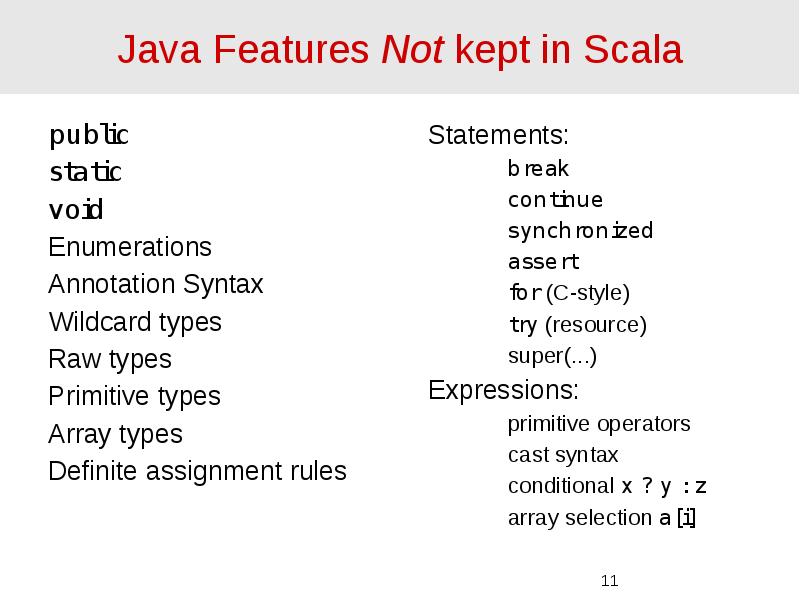 Java Features Not kept in Scala

public
static
void
Enumerations
Annotation Syntax
Wildcard types
Raw types
Primitive types
Array types
Definite assignment rules

Statements:
break
continue
synchronized
assert
for (C-style)
try (resource)
super(...)
Expressions:
primitive operators
cast syntax
conditional x ? y : z
array selection a[i]

11